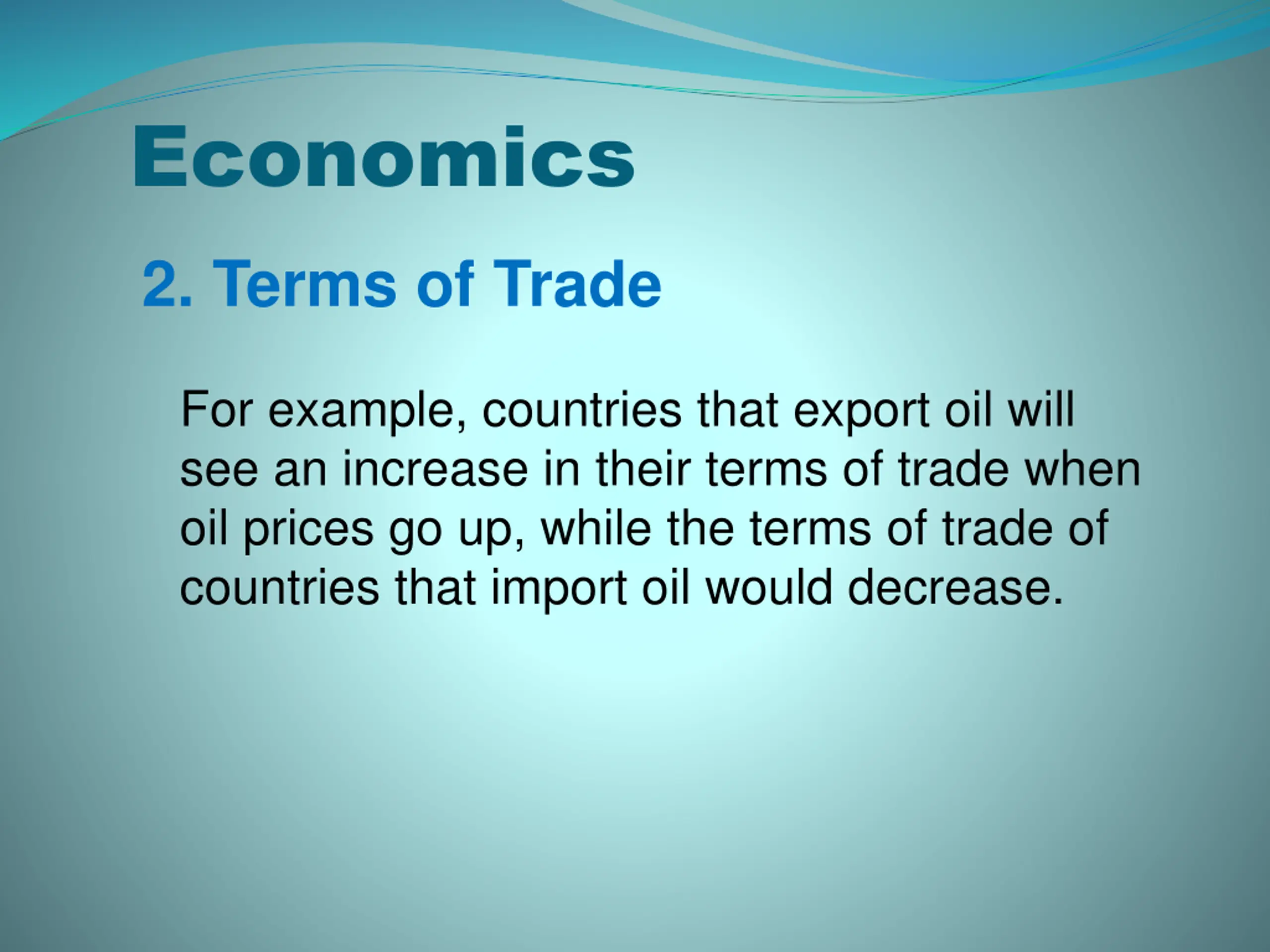 Economics

2. Terms of Trade

For example, countries that export oil will see an increase in their terms of trade when oil prices go up, while the terms of trade of countries that import oil would decrease.